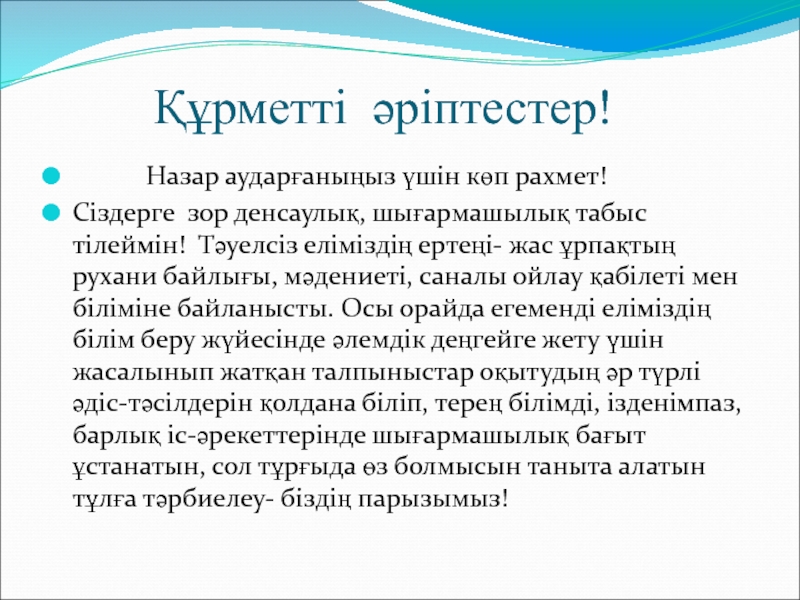 Құрметті әріптестер!

Назар аударғаныңыз үшін көп рахмет!

Сіздерге зор денсаулық, шығармашылық табыс тілеймін! Тәуелсіз еліміздің ертеңі- жас ұрпақтың рухани байлығы, мәдениеті, саналы ойлау қабілеті мен біліміне байланысты. Осы орайда егеменді еліміздің білім беру жүйесінде әлемдік деңгейге жету үшін жасалынып жатқан талпыныстар оқытудың әр түрлі әдіс-тәсілдерін қолдана біліп, терең білімді, ізденімпаз, барлық іс-әрекеттерінде шығармашылық бағыт ұстанатын, сол тұрғыда өз болмысын таныта алатын тұлға тәрбиелеу- біздің парызымыз!